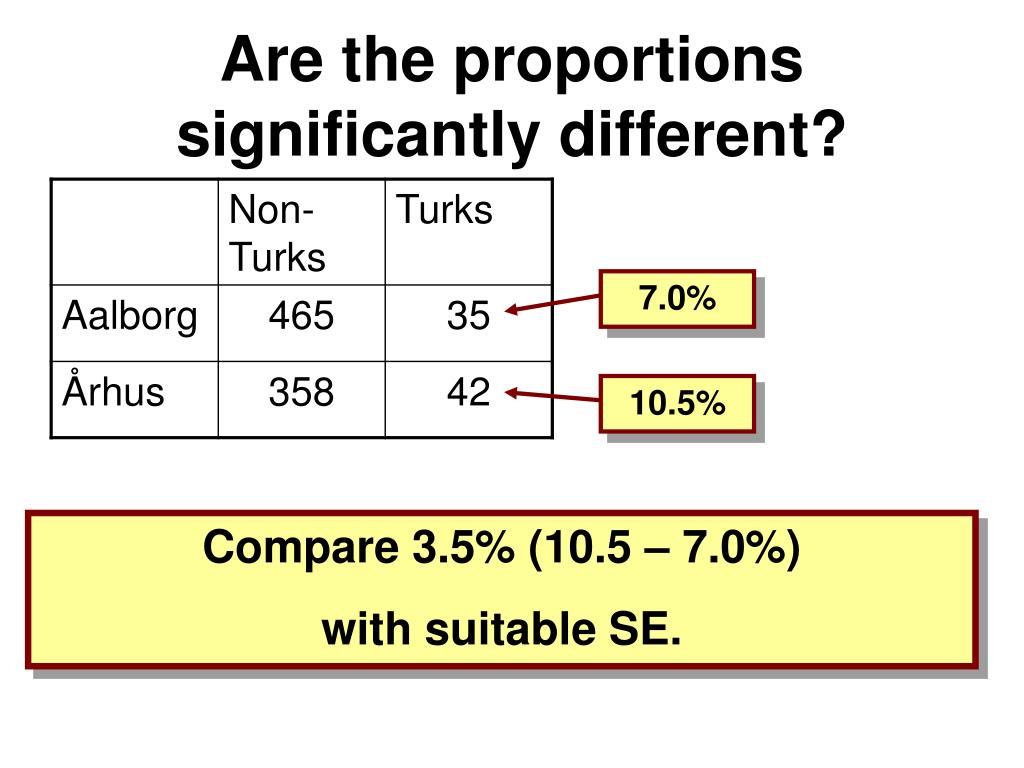 Are the proportions significantly different?

|  | Non-Turks | Turks |
|---|---|---|
| Aalborg | 465 | 35 |
| Århus | 358 | 42 |

7.0%

10.5%

Compare 3.5% (10.5 – 7.0%)

with suitable SE.